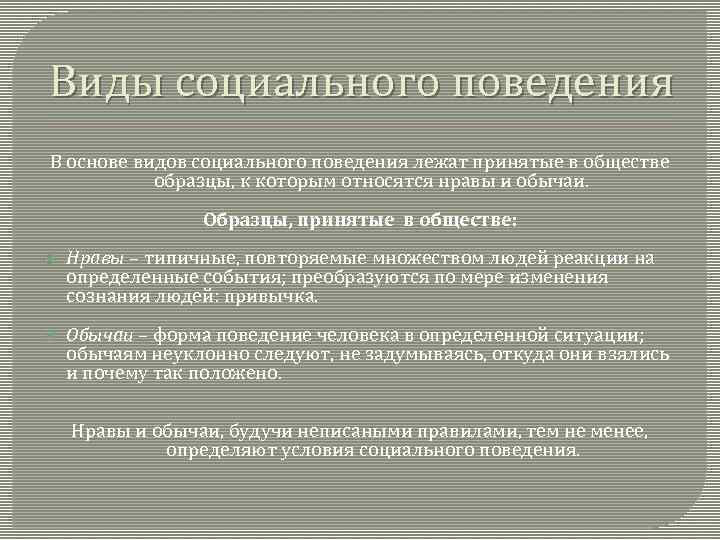 Виды социального поведения

В основе видов социального поведения лежат принятые в обществе образцы, к которым относятся нравы и обычаи.

Образцы, принятые в обществе:

Нравы – типичные, повторяемые множеством людей реакции на определенные события; преобразуются по мере изменения сознания людей: привычка.

Обычаи – форма поведение человека в определенной ситуации; обычаям неуклонно следуют, не задумываясь, откуда они взялись и почему так положено.

Нравы и обычаи, будучи неписаными правилами, тем не менее, определяют условия социального поведения.